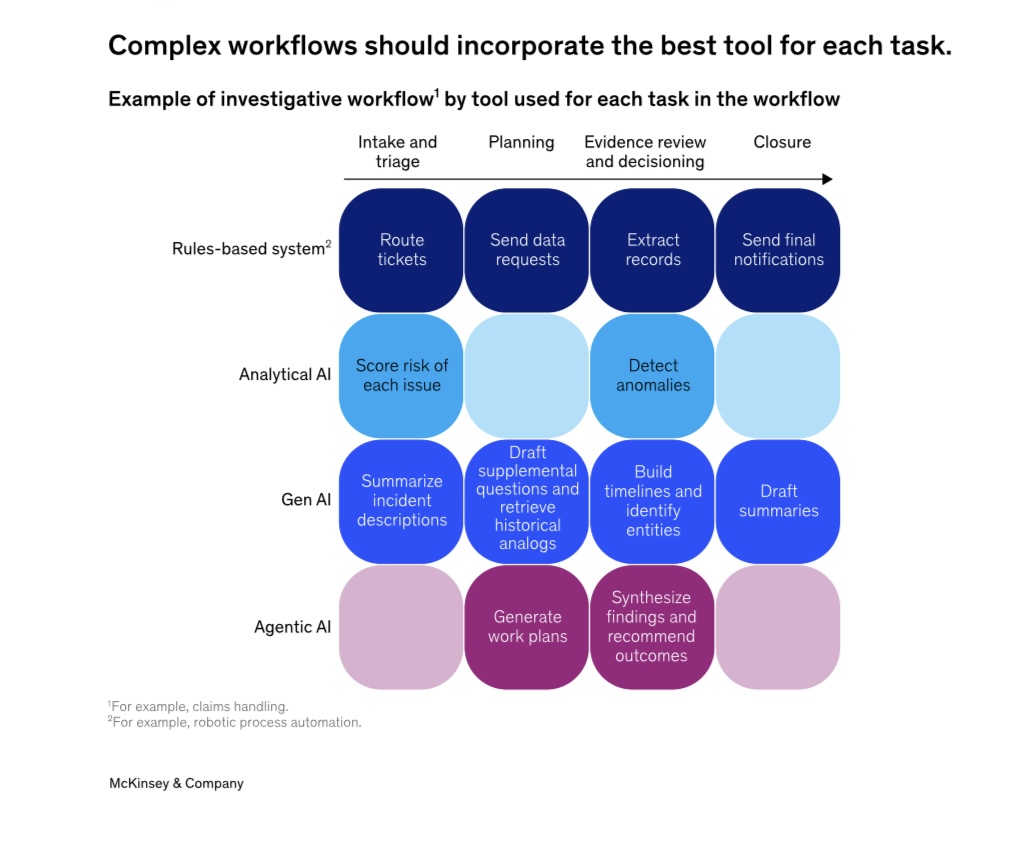 Complex workflows should incorporate the best tool for each task.

Example of investigative workflow$^1$ by tool used for each task in the workflow

| | Intake and triage | Planning | Evidence review and decisioning | Closure |
|---|---|---|---|---|
| Rules-based system$^2$ | Route tickets | Send data requests | Extract records | Send final notifications |
| Analytical AI | Score risk of each issue | | Detect anomalies | |
| Gen AI | Summarize incident descriptions | Draft supplemental questions and retrieve historical analogs | Build timelines and identify entities | Draft summaries |
| Agentic AI | | Generate work plans | Synthesize findings and recommend outcomes | |

$^1$For example, claims handling.
$^2$For example, robotic process automation.

McKinsey & Company